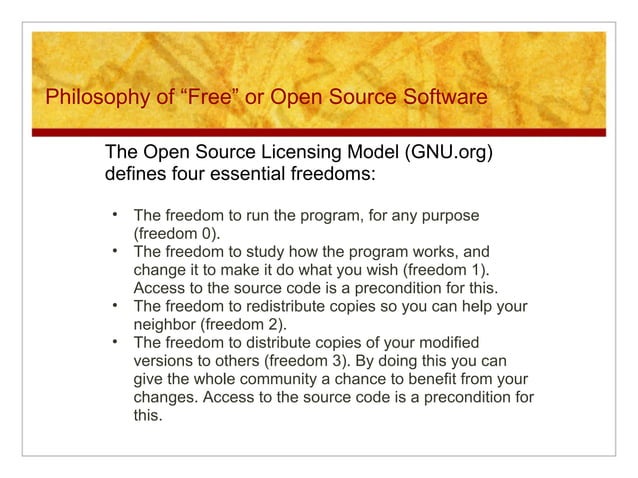 Philosophy of “Free” or Open Source Software

The Open Source Licensing Model (GNU.org) defines four essential freedoms:

• The freedom to run the program, for any purpose (freedom 0).
• The freedom to study how the program works, and change it to make it do what you wish (freedom 1). Access to the source code is a precondition for this.
• The freedom to redistribute copies so you can help your neighbor (freedom 2).
• The freedom to distribute copies of your modified versions to others (freedom 3). By doing this you can give the whole community a chance to benefit from your changes. Access to the source code is a precondition for this.